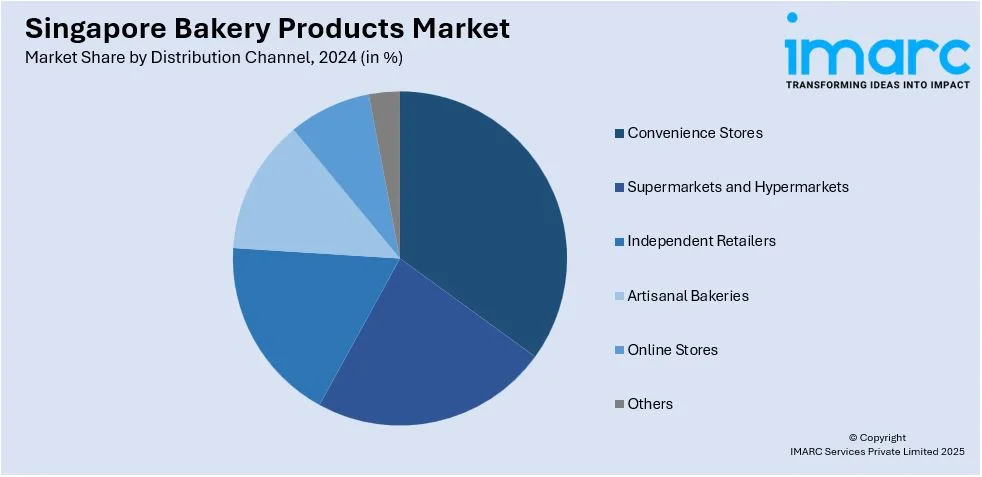 Singapore Bakery Products Market
Market Share by Distribution Channel, 2024 (in %)

imarc
TRANSFORMING IDEAS INTO IMPACT

Convenience Stores
Supermarkets and Hypermarkets
Independent Retailers
Artisanal Bakeries
Online Stores
Others

© Copyright
IMARC Services Private Limited 2025